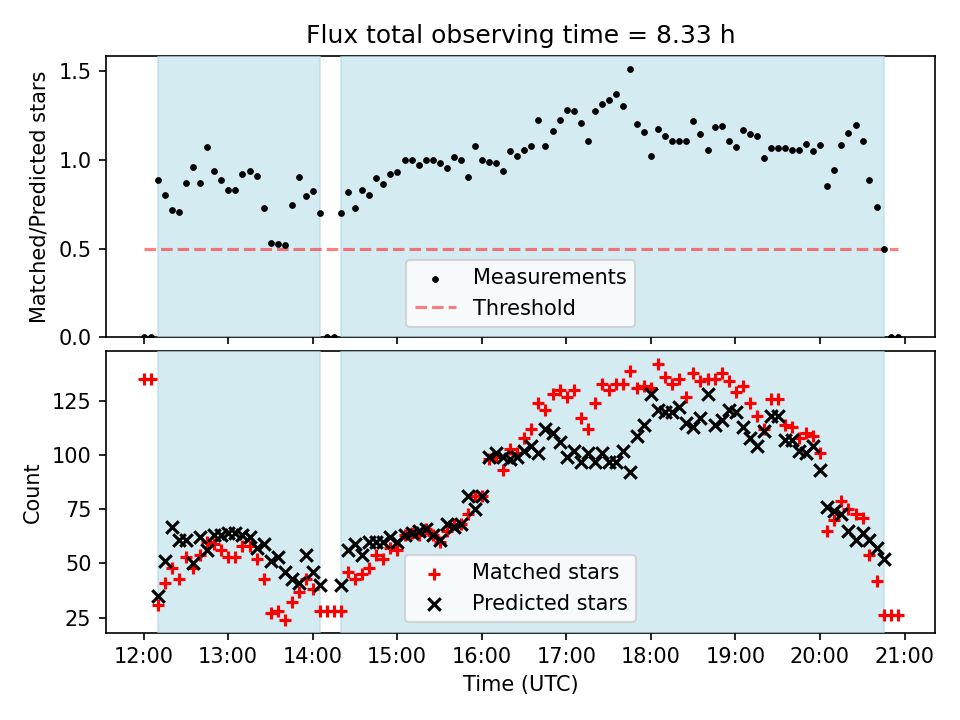 Flux total observing time = 8.33 h

Matched/Predicted stars

1.5
1.0
0.5
0.0

Measurements
Threshold

Count

125
100
75
50
25

Matched stars
Predicted stars

12:00 13:00 14:00 15:00 16:00 17:00 18:00 19:00 20:00 21:00

Time (UTC)